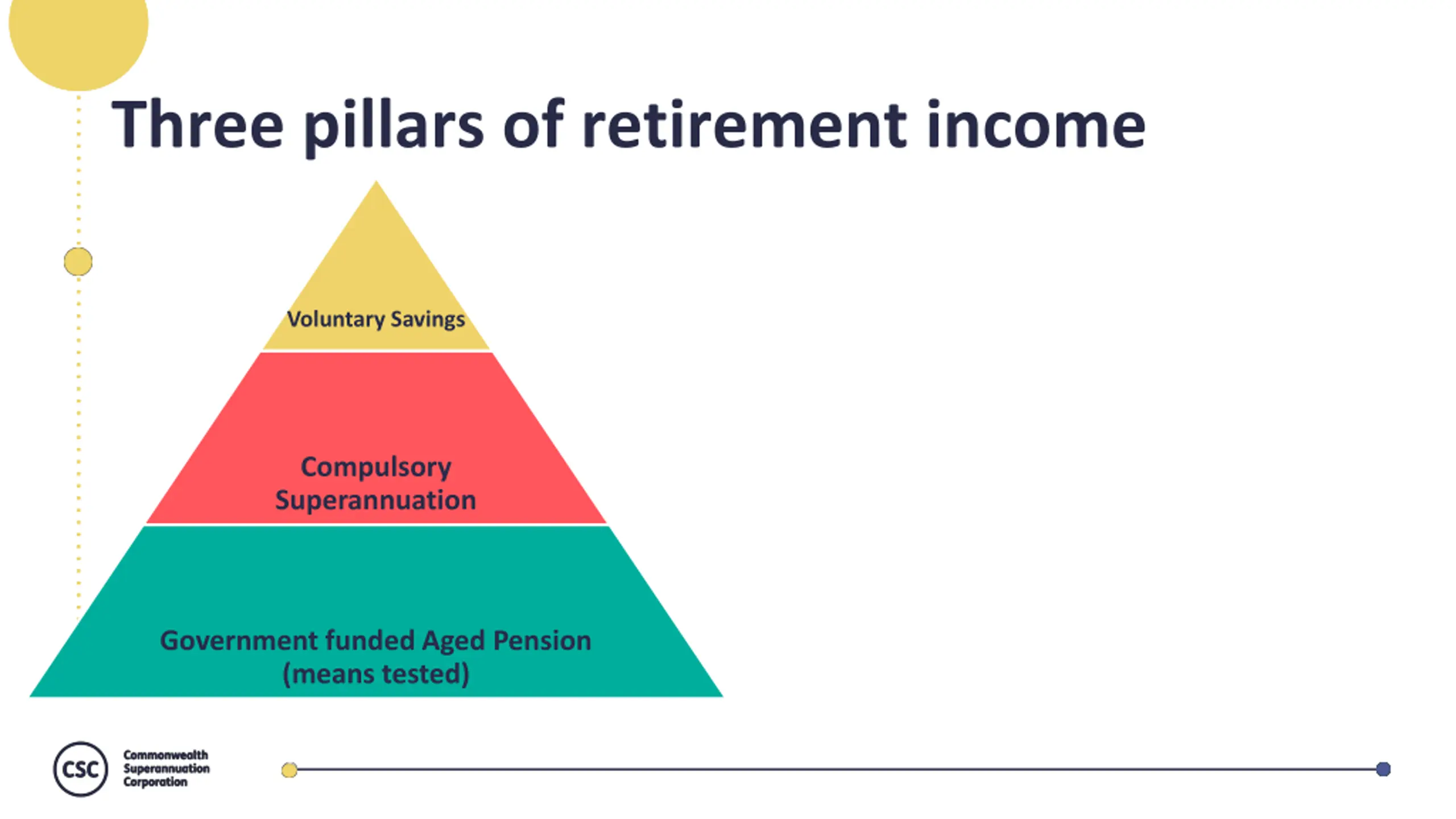 Three pillars of retirement income

Voluntary Savings

Compulsory Superannuation

Government funded Aged Pension (means tested)

CSC Commonwealth Superannuation Corporation